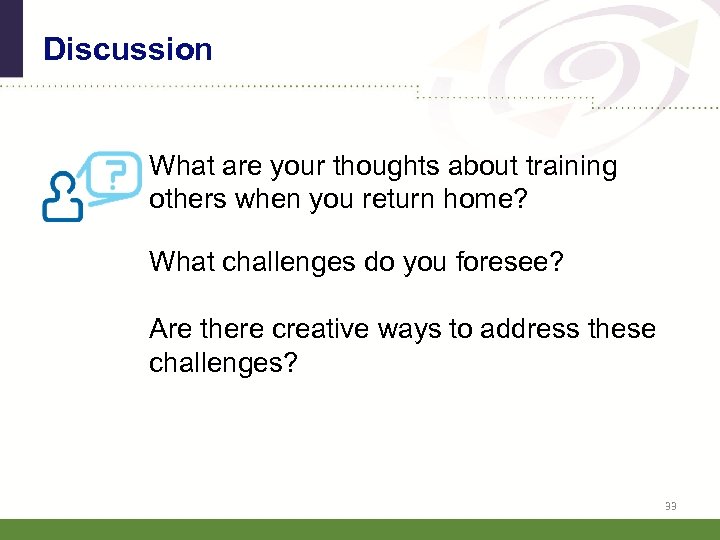 Discussion

?

What are your thoughts about training others when you return home?

What challenges do you foresee?

Are there creative ways to address these challenges?

33